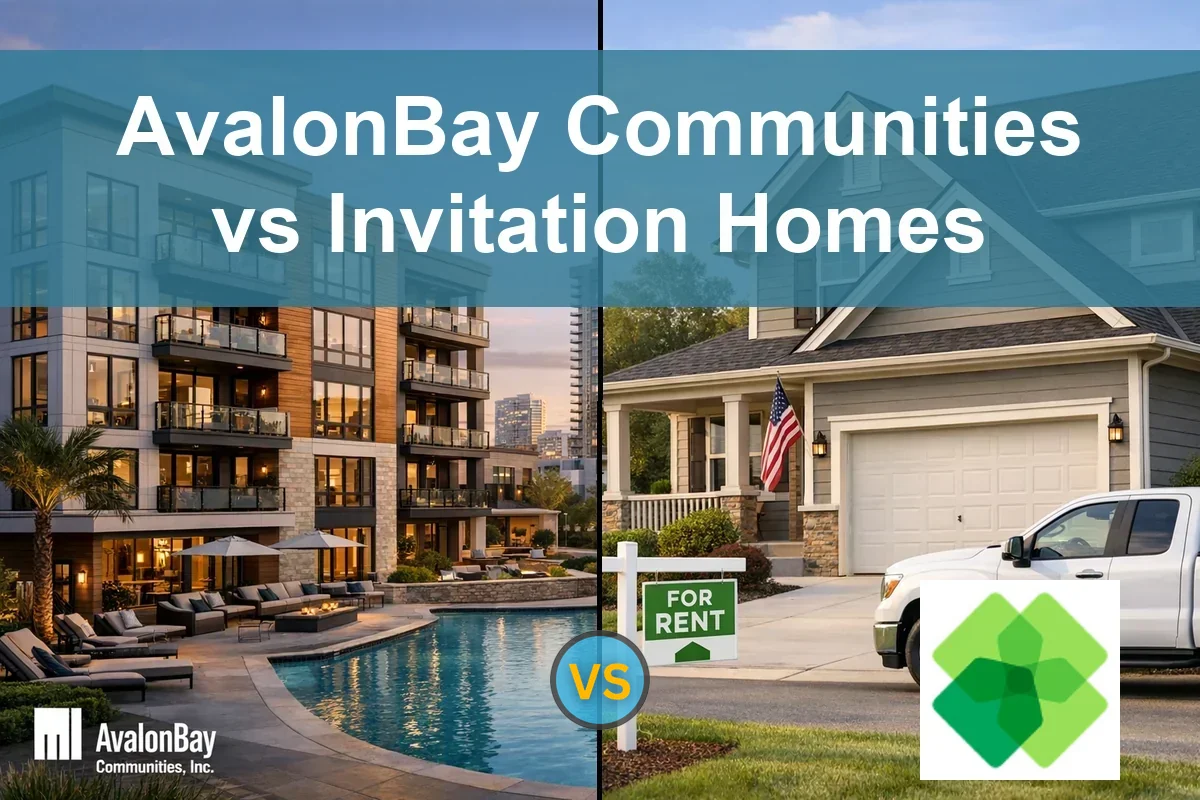 AvalonBay Communities vs Invitation Homes

FOR RENT

VS

AvalonBay Communities, Inc.